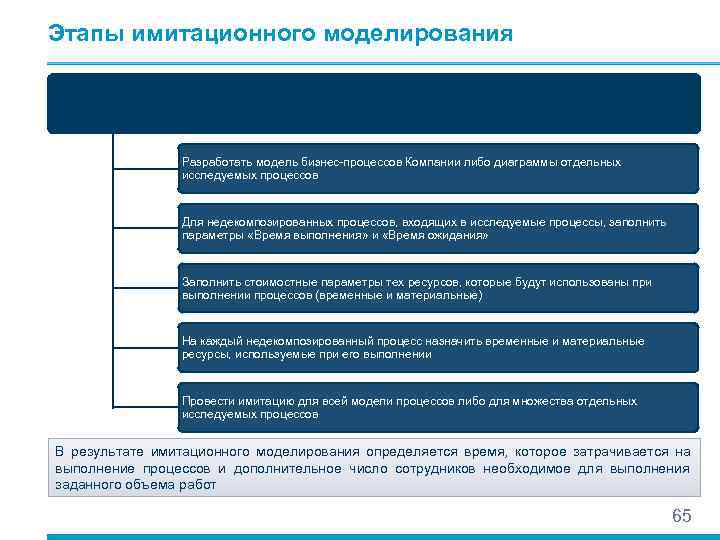 Этапы имитационного моделирования

Разработать модель бизнес-процессов Компании либо диаграммы отдельных исследуемых процессов

Для недекомпозированных процессов, входящих в исследуемые процессы, заполнить параметры «Время выполнения» и «Время ожидания»

Заполнить стоимостные параметры тех ресурсов, которые будут использованы при выполнении процессов (временные и материальные)

На каждый недекомпозированный процесс назначить временные и материальные ресурсы, используемые при его выполнении

Провести имитацию для всей модели процессов либо для множества отдельных исследуемых процессов

В результате имитационного моделирования определяется время, которое затрачивается на выполнение процессов и дополнительное число сотрудников необходимое для выполнения заданного объема работ

65